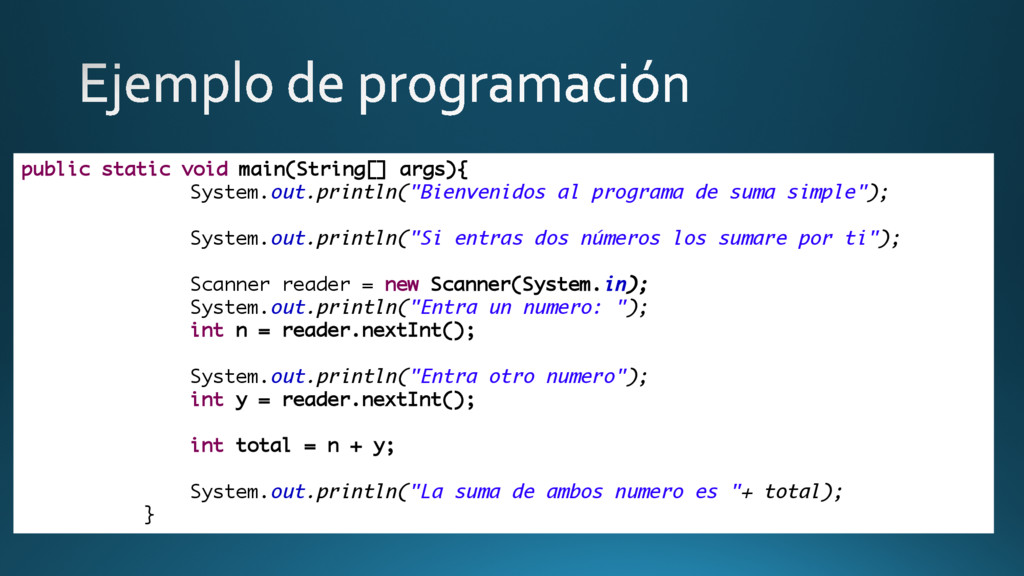 Ejemplo de programación

public static void main(String[] args){
System.out.println("Bienvenidos al programa de suma simple");

System.out.println("Si entras dos números los sumare por ti");

Scanner reader = new Scanner(System.in);
System.out.println("Entra un numero: ");
int n = reader.nextInt();

System.out.println("Entra otro numero");
int y = reader.nextInt();

int total = n + y;

System.out.println("La suma de ambos numero es "+ total);
}